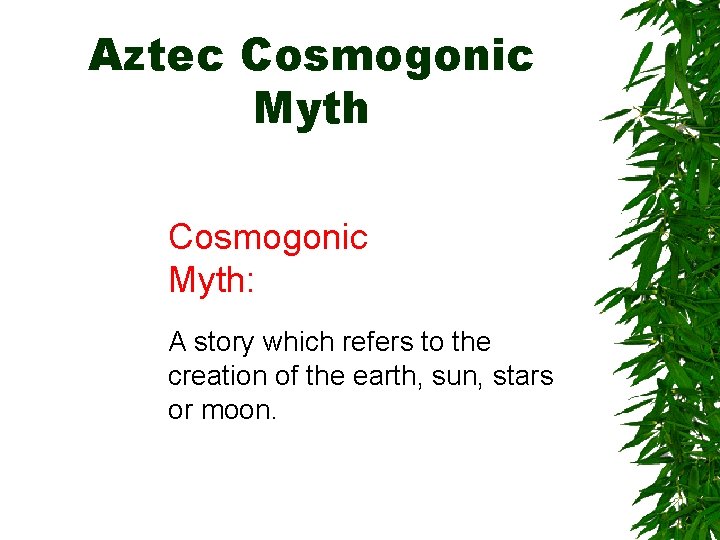 Aztec Cosmogonic Myth

Cosmogonic Myth:

A story which refers to the creation of the earth, sun, stars or moon.